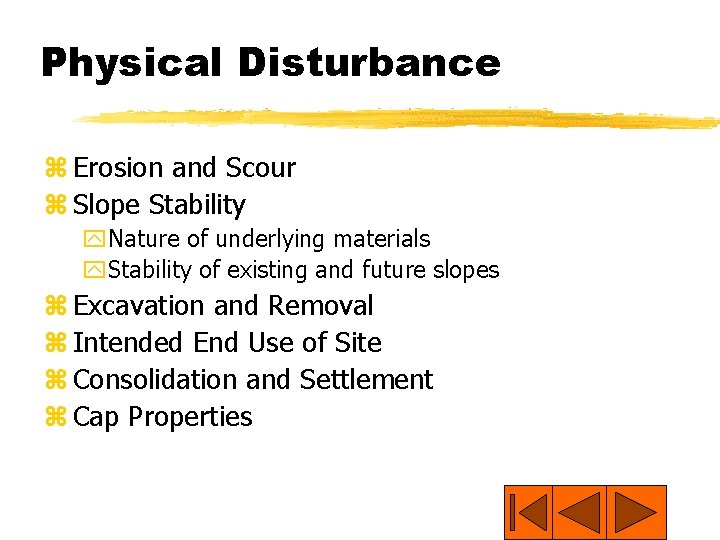 Physical Disturbance

Erosion and Scour
Slope Stability
Nature of underlying materials
Stability of existing and future slopes
Excavation and Removal
Intended End Use of Site
Consolidation and Settlement
Cap Properties